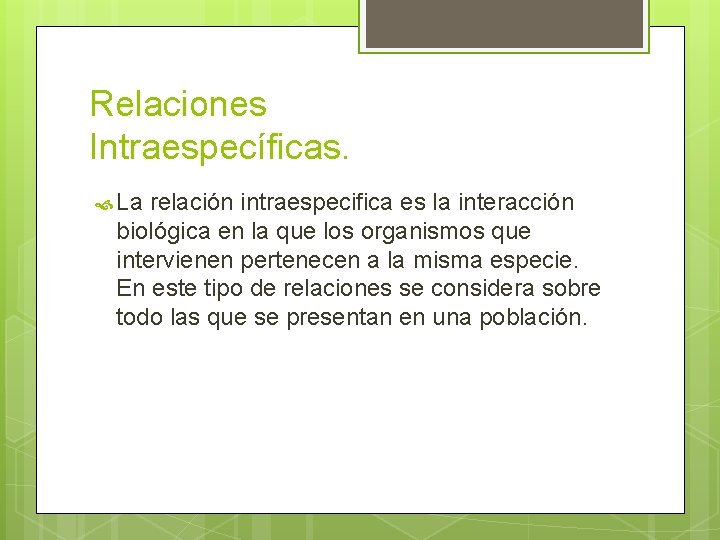 Relaciones Intraespecíficas.

La relación intraespecifica es la interacción biológica en la que los organismos que intervienen pertenecen a la misma especie. En este tipo de relaciones se considera sobre todo las que se presentan en una población.